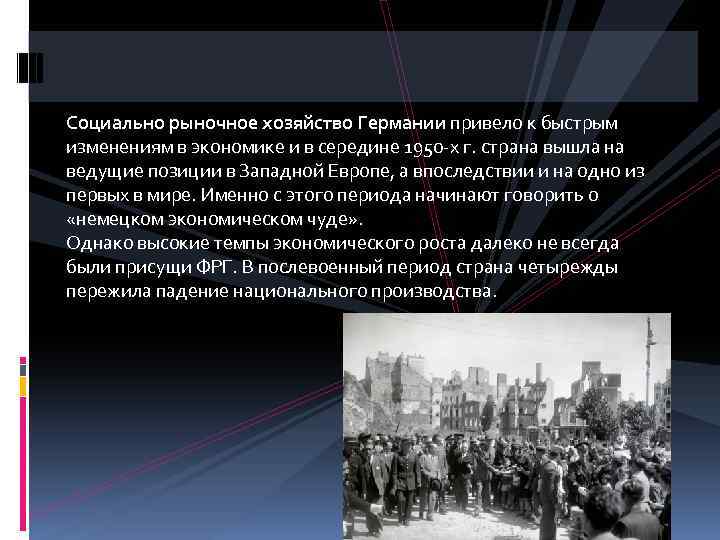 Социально рыночное хозяйство Германии привело к быстрым изменениям в экономике и в середине 1950-х г. страна вышла на ведущие позиции в Западной Европе, а впоследствии и на одно из первых в мире. Именно с этого периода начинают говорить о «немецком экономическом чуде».
Однако высокие темпы экономического роста далеко не всегда были присущи ФРГ. В послевоенный период страна четырежды пережила падение национального производства.